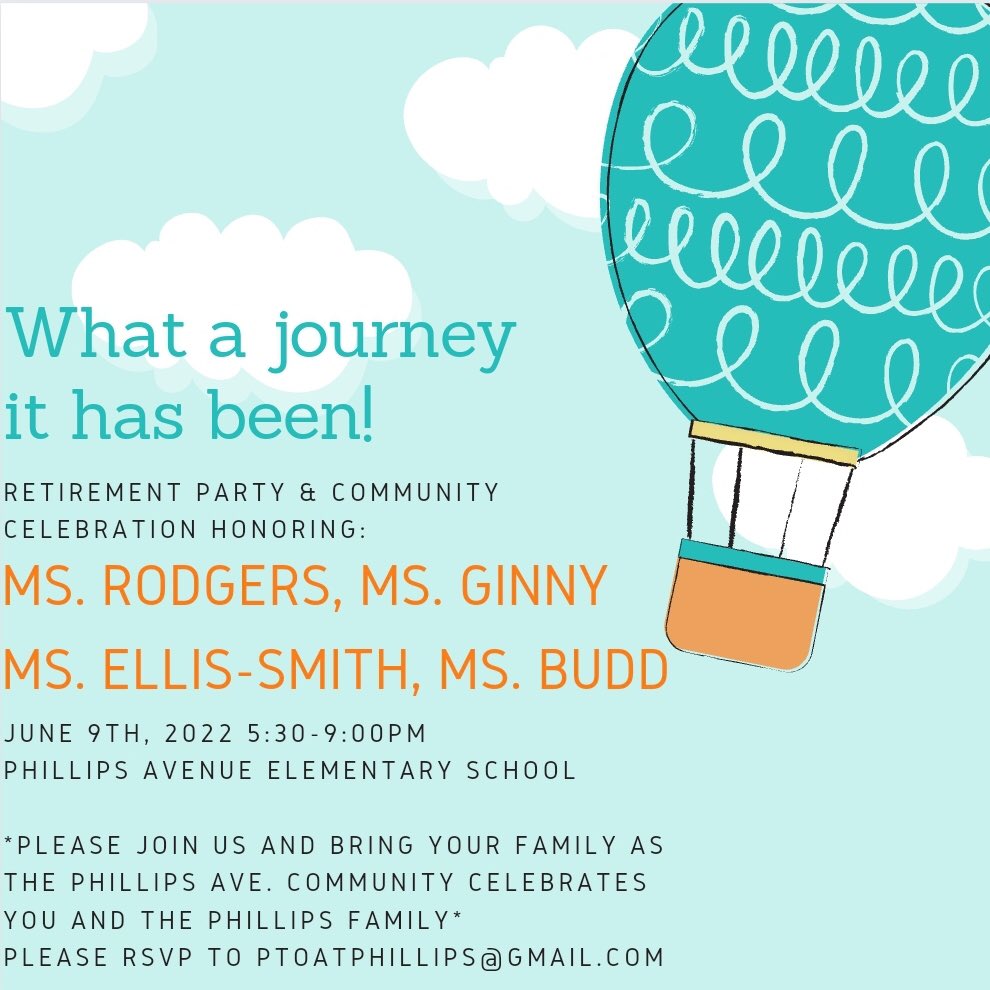 What a journey it has been!

RETIREMENT PARTY & COMMUNITY CELEBRATION HONORING:

MS. RODGERS, MS. GINNY

MS. ELLIS-SMITH, MS. BUDD

JUNE 9TH, 2022 5:30-9:00PM
PHILLIPS AVENUE ELEMENTARY SCHOOL

*PLEASE JOIN US AND BRING YOUR FAMILY AS THE PHILLIPS AVE. COMMUNITY CELEBRATES YOU AND THE PHILLIPS FAMILY*
PLEASE RSVP TO PTOATPHILLIPS@GMAIL.COM